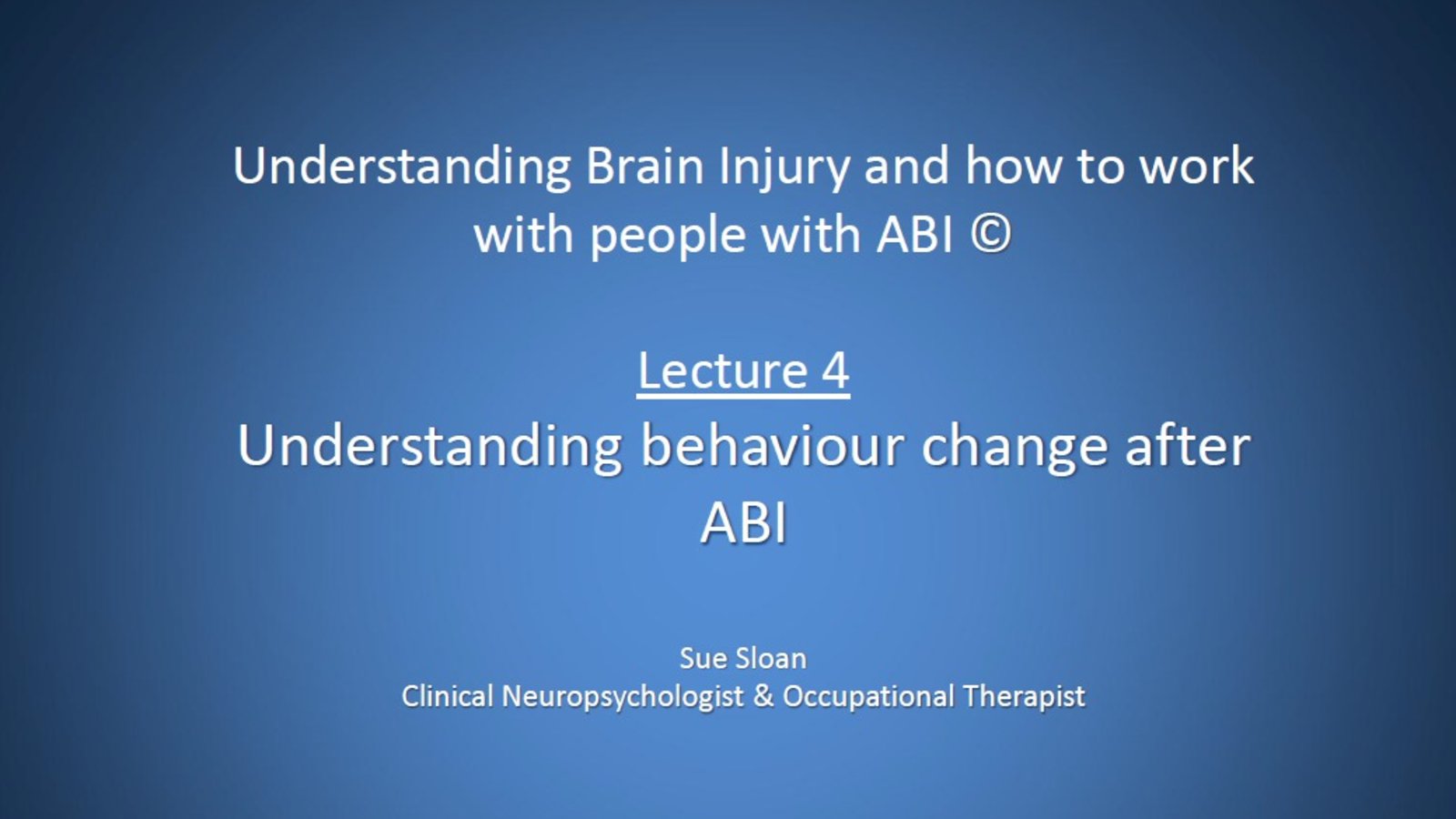 Understanding Brain Injury and how to work with people with ABI ©

Lecture 4

Understanding behaviour change after ABI

Sue Sloan
Clinical Neuropsychologist & Occupational Therapist